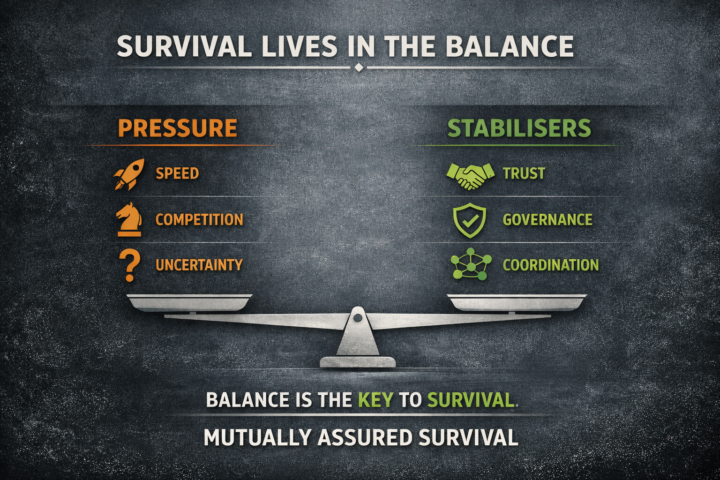 SURVIVAL LIVES IN THE BALANCE

PRESSURE

SPEED

COMPETITION

UNCERTAINTY

STABILISERS

TRUST

GOVERNANCE

COORDINATION

BALANCE IS THE KEY TO SURVIVAL.

MUTUALLY ASSURED SURVIVAL